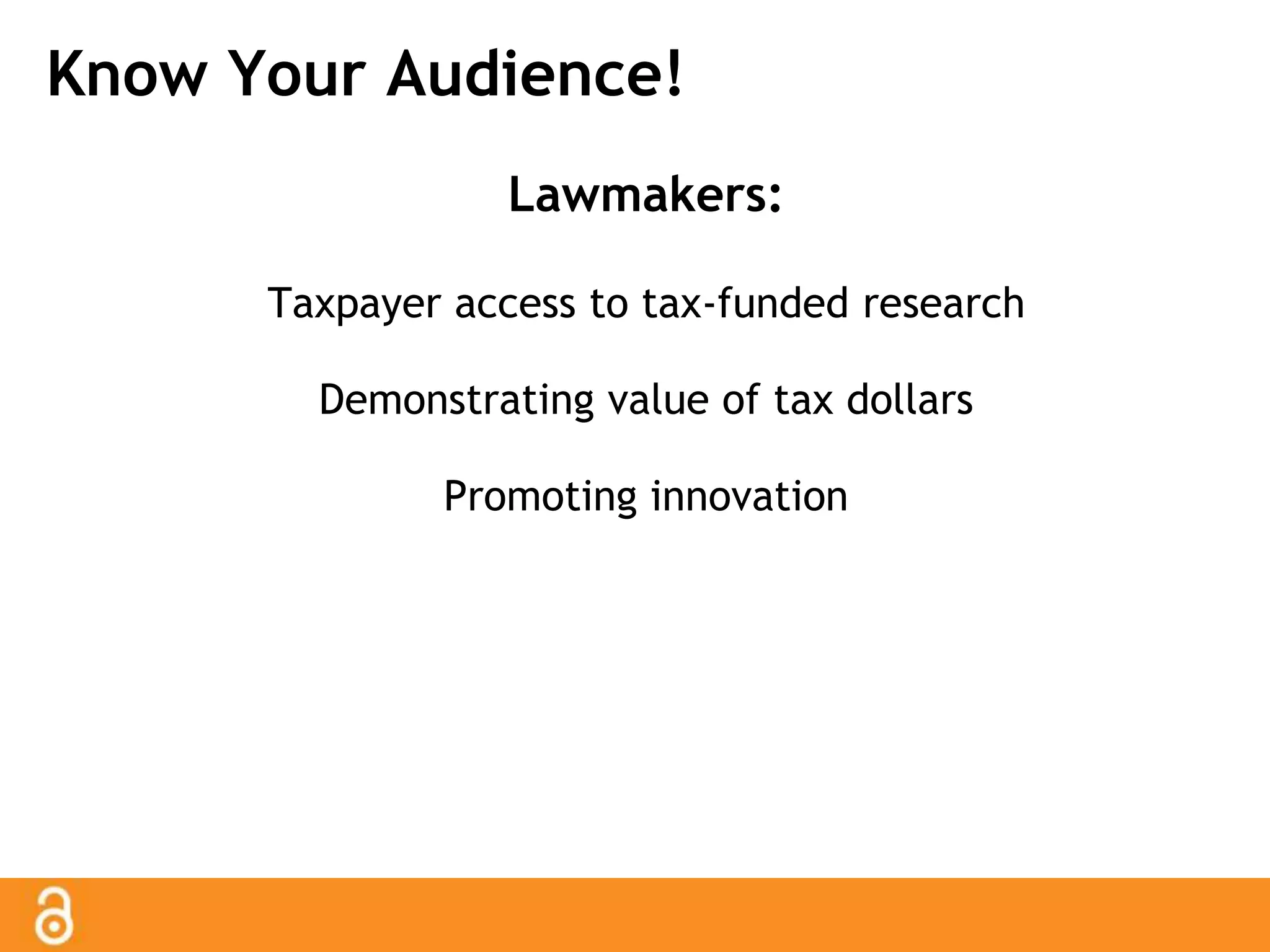 Know Your Audience!

Lawmakers:

Taxpayer access to tax-funded research

Demonstrating value of tax dollars

Promoting innovation